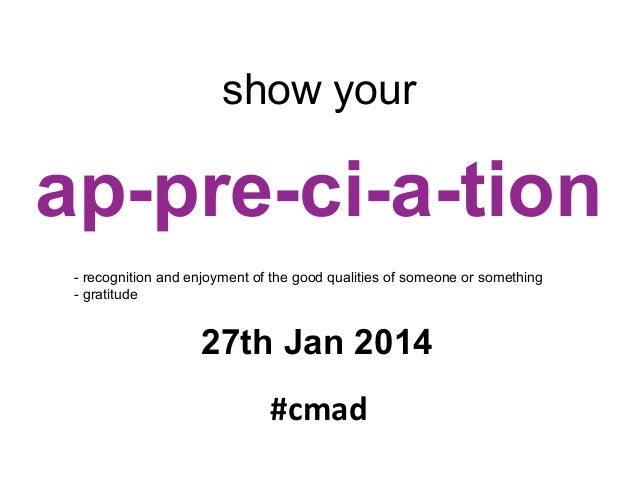 show your

ap-pre-ci-a-tion

- recognition and enjoyment of the good qualities of someone or something
- gratitude

27th Jan 2014

#cmad